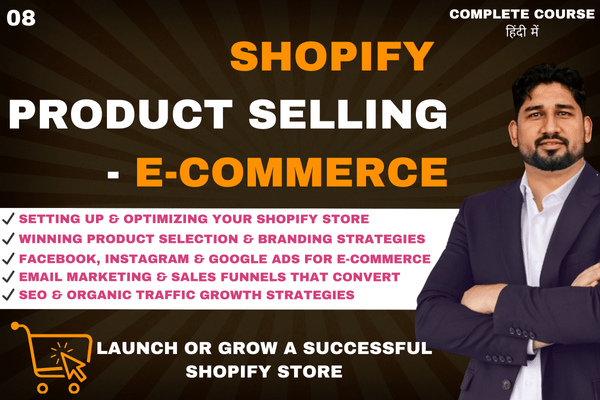 08

COMPLETE COURSE
हिंदी में

SHOPIFY
PRODUCT SELLING
- E-COMMERCE

✓ SETTING UP & OPTIMIZING YOUR SHOPIFY STORE
✓ WINNING PRODUCT SELECTION & BRANDING STRATEGIES
✓ FACEBOOK, INSTAGRAM & GOOGLE ADS FOR E-COMMERCE
✓ EMAIL MARKETING & SALES FUNNELS THAT CONVERT
✓ SEO & ORGANIC TRAFFIC GROWTH STRATEGIES

LAUNCH OR GROW A SUCCESSFUL SHOPIFY STORE